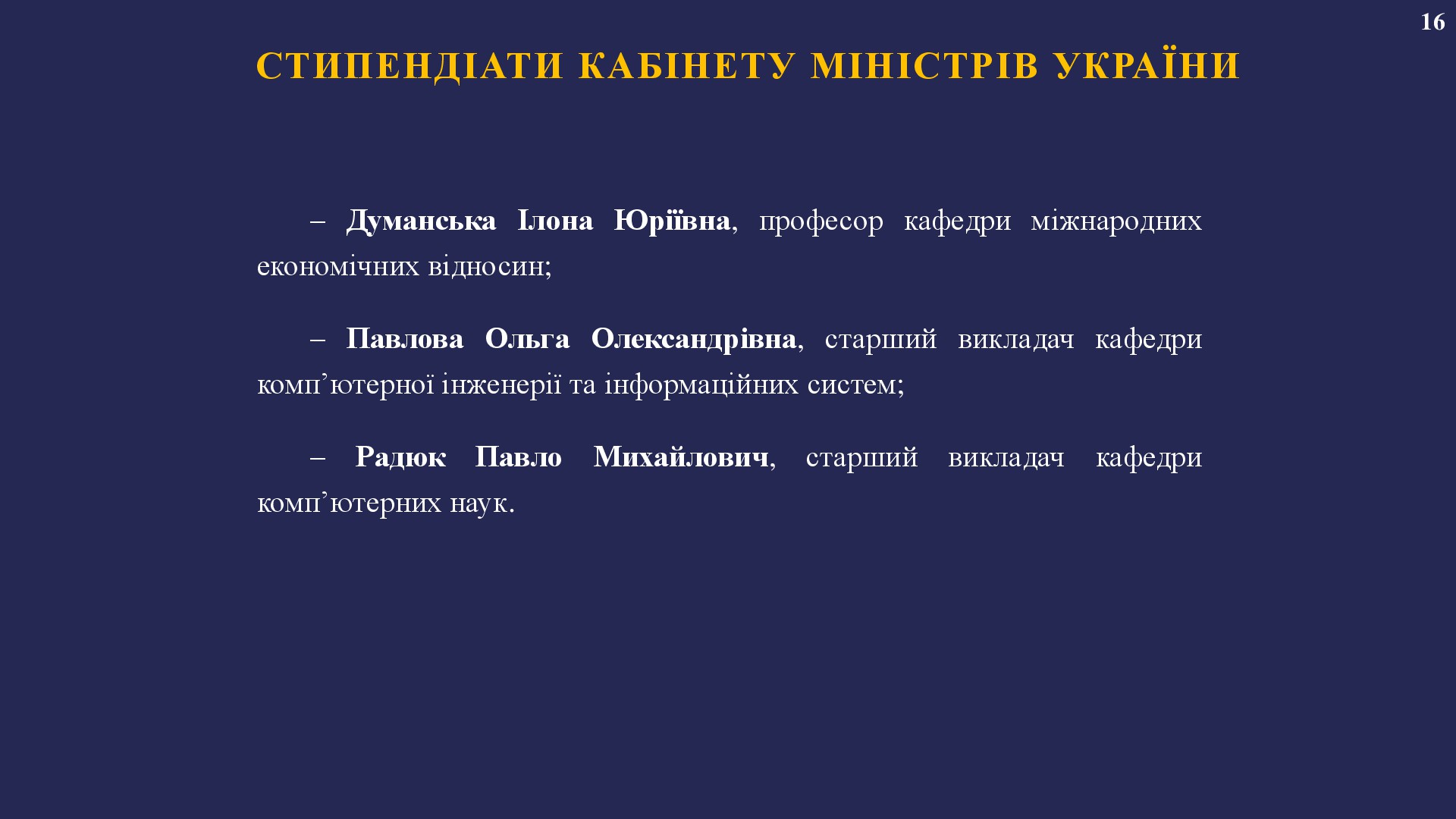 16

СТИПЕНДІАТИ КАБІНЕТУ МІНІСТРІВ УКРАЇНИ

– Думанська Ілона Юріївна, професор кафедри міжнародних економічних відносин;

– Павлова Ольга Олександрівна, старший викладач кафедри комп’ютерної інженерії та інформаційних систем;

– Радюк Павло Михайлович, старший викладач кафедри комп’ютерних наук.